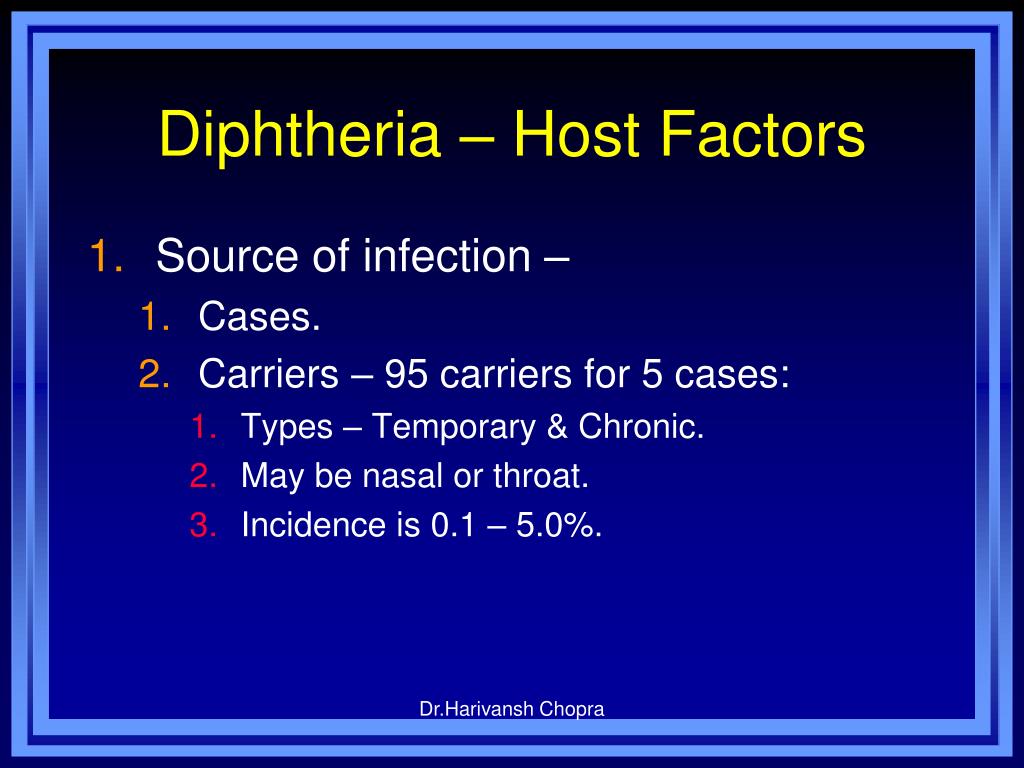 Diphtheria – Host Factors

1. Source of infection –
 1. Cases.
 2. Carriers – 95 carriers for 5 cases:
  1. Types – Temporary & Chronic.
  2. May be nasal or throat.
  3. Incidence is 0.1 – 5.0%.

Dr.Harivansh Chopra